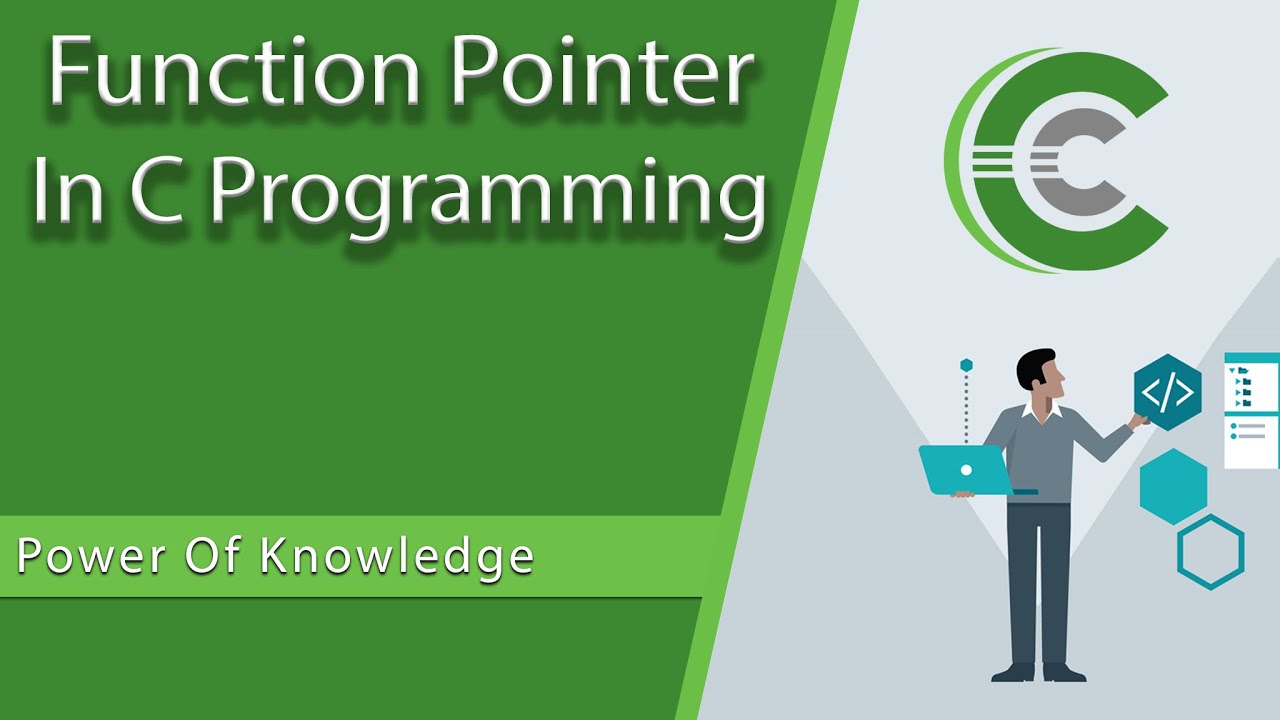 Function Pointer In C Programming

Power Of Knowledge

C

</>